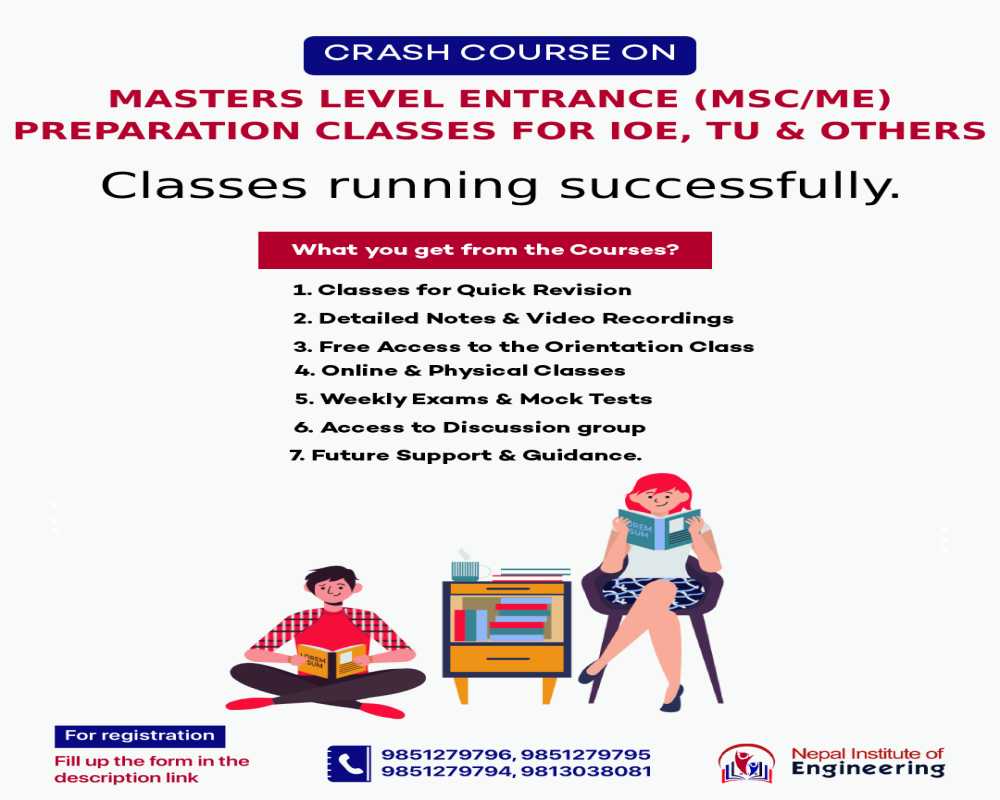 CRASH COURSE ON

MASTERS LEVEL ENTRANCE (MSC/ME) PREPARATION CLASSES FOR IOE, TU & OTHERS

Classes running successfully.

What you get from the Courses?

1. Classes for Quick Revision
2. Detailed Notes & Video Recordings
3. Free Access to the Orientation Class
4. Online & Physical Classes
5. Weekly Exams & Mock Tests
6. Access to Discussion group
7. Future Support & Guidance.

LOREM SUM

LOREM SUM

For registration

Fill up the form in the description link

9851279796, 9851279795
9851279794, 9813038081

Nepal Institute of Engineering